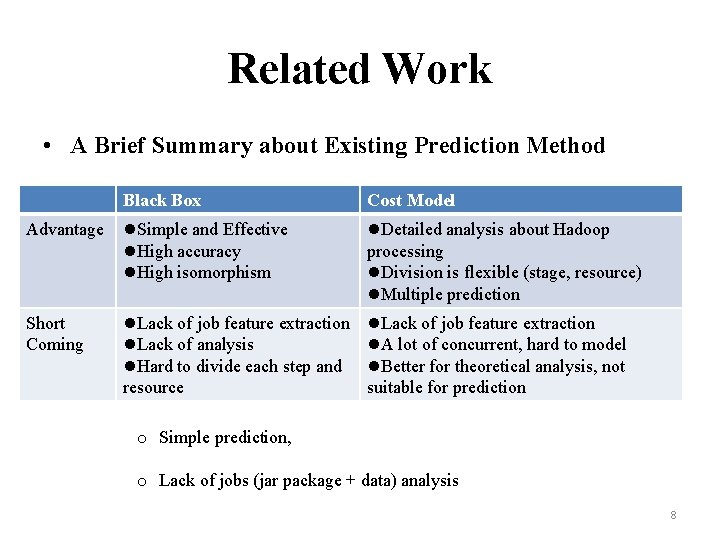 Related Work

• A Brief Summary about Existing Prediction Method

| | Black Box | Cost Model |
|---|---|---|
| Advantage | ●Simple and Effective ●High accuracy ●High isomorphism | ●Detailed analysis about Hadoop processing ●Division is flexible (stage, resource) ●Multiple prediction |
| Short Coming | ●Lack of job feature extraction ●Lack of analysis ●Hard to divide each step and resource | ●Lack of job feature extraction ●A lot of concurrent, hard to model ●Better for theoretical analysis, not suitable for prediction |

o Simple prediction,

o Lack of jobs (jar package + data) analysis

8